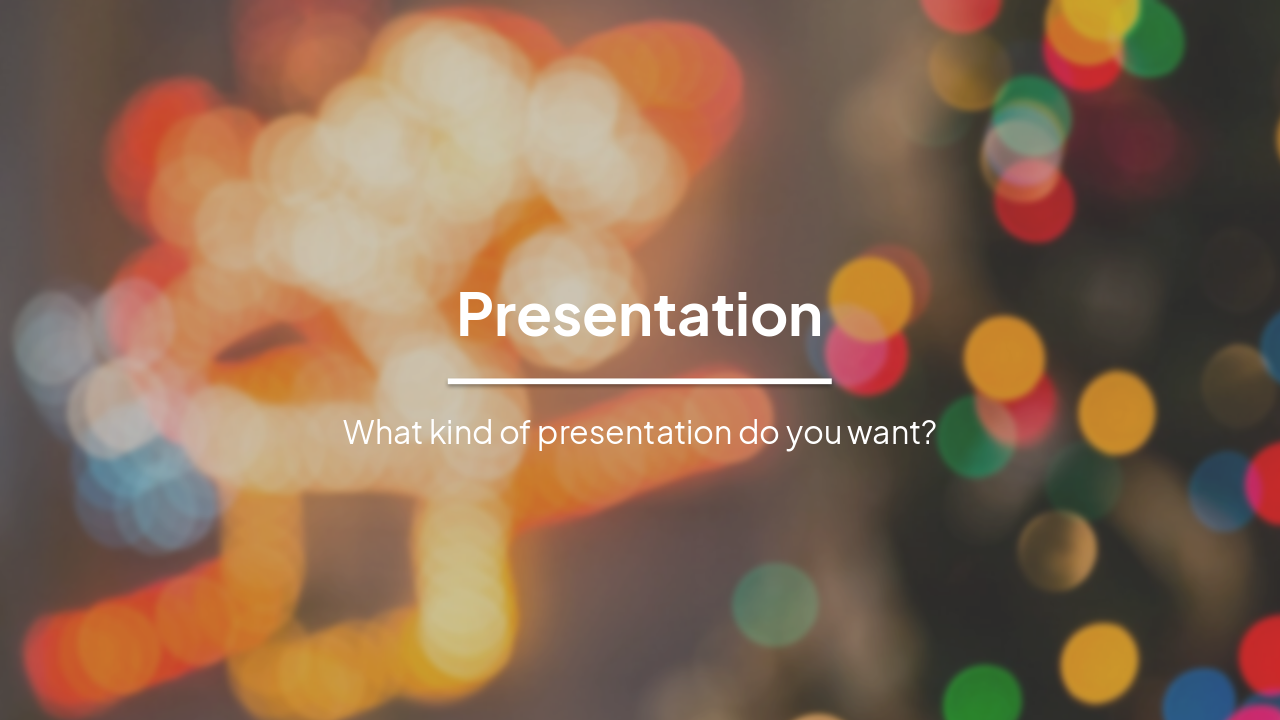 Presentation

What kind of presentation do you want?